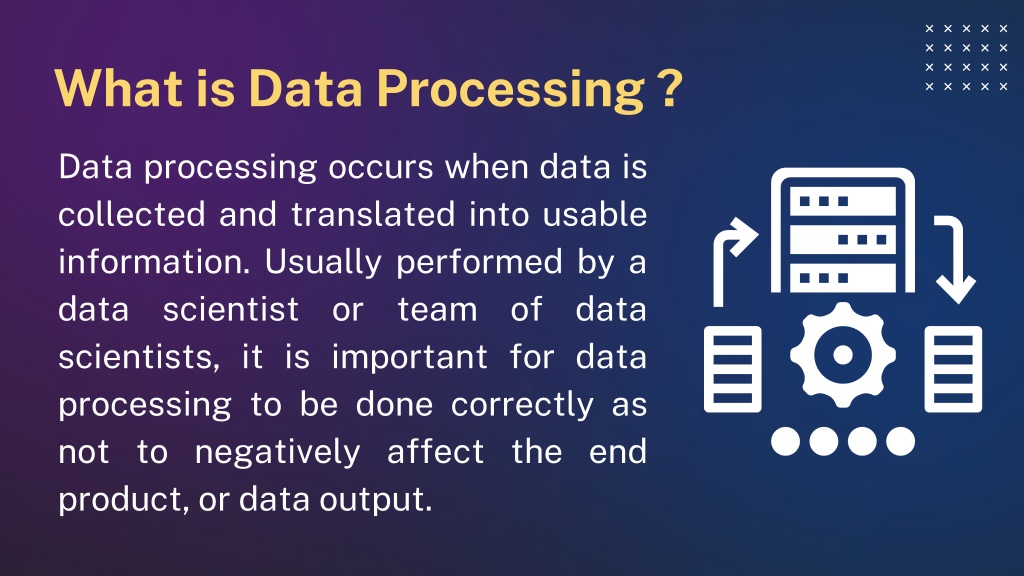 What is Data Processing ?

Data processing occurs when data is collected and translated into usable information. Usually performed by a data scientist or team of data scientists, it is important for data processing to be done correctly as not to negatively affect the end product, or data output.